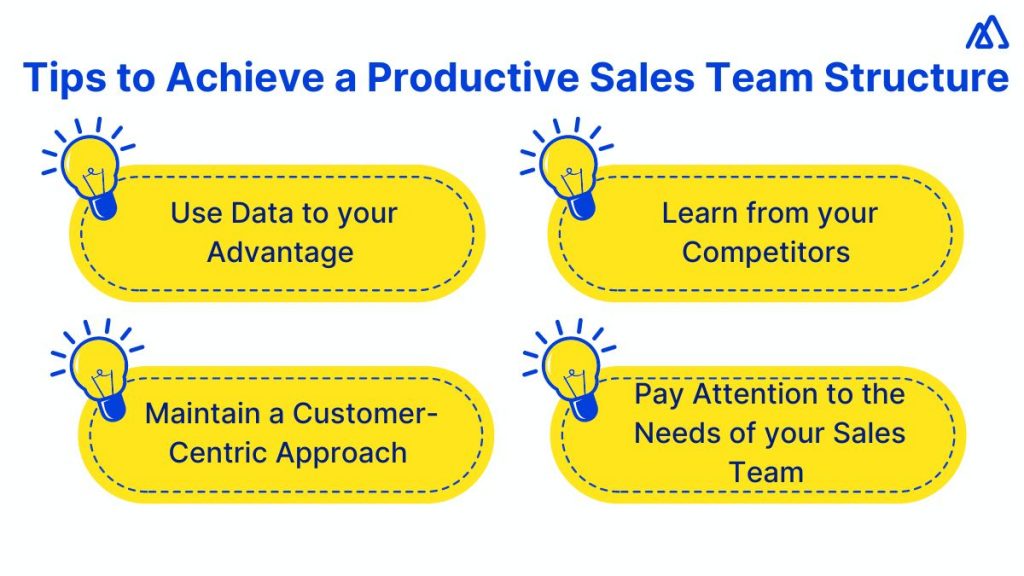 Tips to Achieve a Productive Sales Team Structure

Use Data to your Advantage

Learn from your Competitors

Maintain a Customer-Centric Approach

Pay Attention to the Needs of your Sales Team